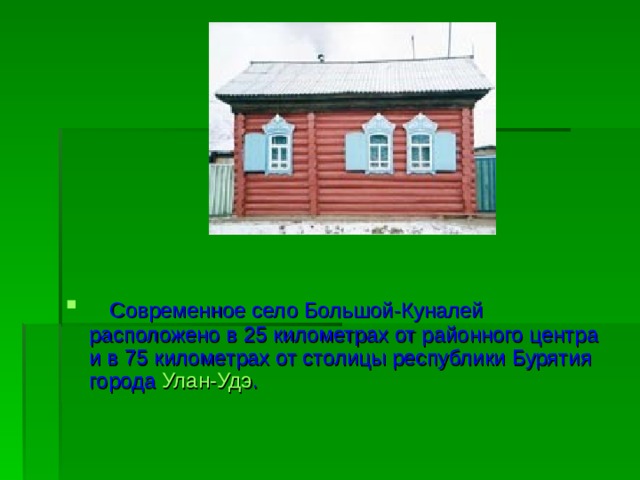 Современное село Большой-Куналей расположено в 25 километрах от районного центра и в 75 километрах от столицы республики Бурятия города Улан-Удэ.